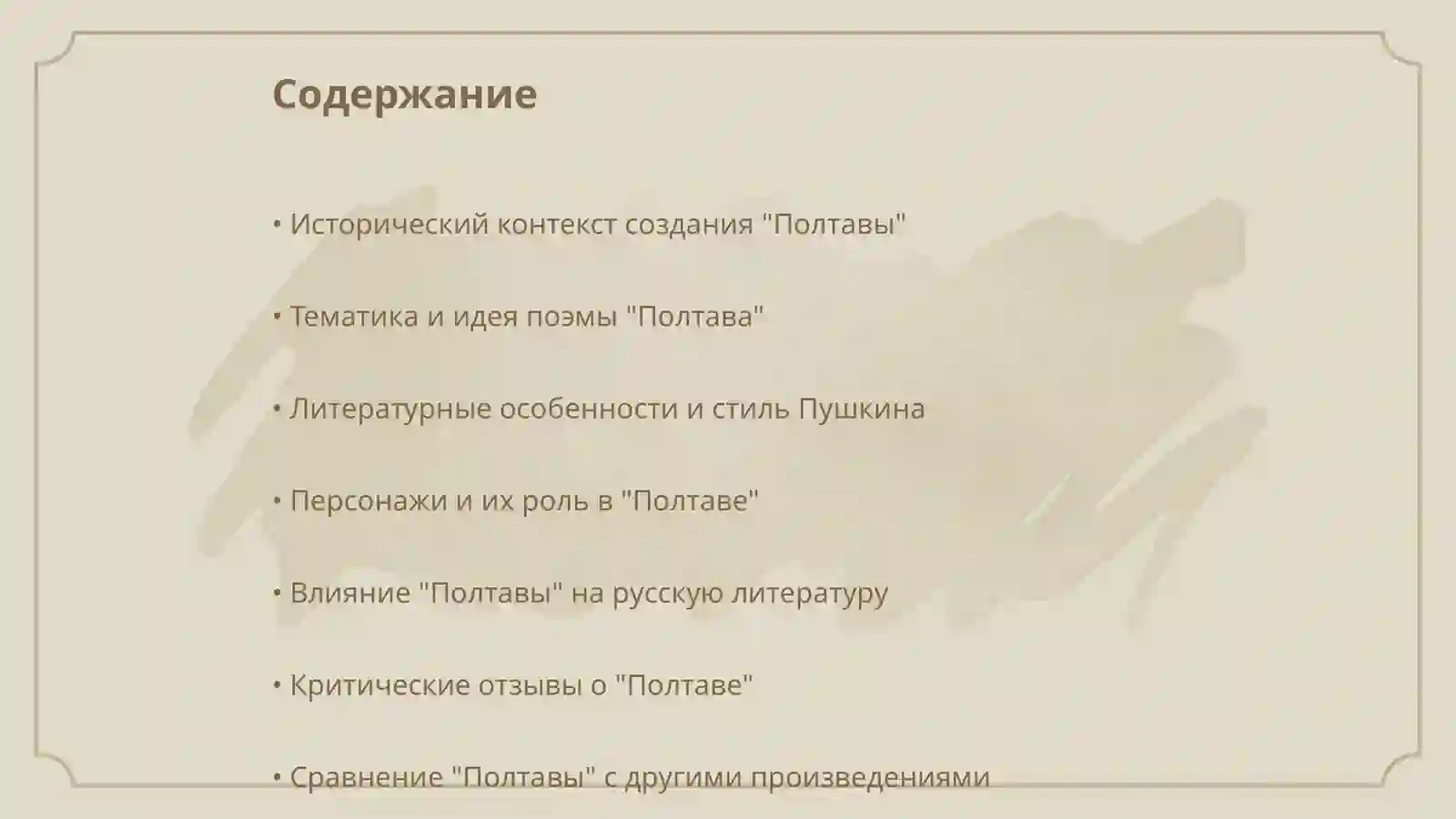 Содержание

• Исторический контекст создания "Полтавы"

• Тематика и идея поэмы "Полтава"

• Литературные особенности и стиль Пушкина

• Персонажи и их роль в "Полтаве"

• Влияние "Полтавы" на русскую литературу

• Критические отзывы о "Полтаве"

• Сравнение "Полтавы" с другими произведениями